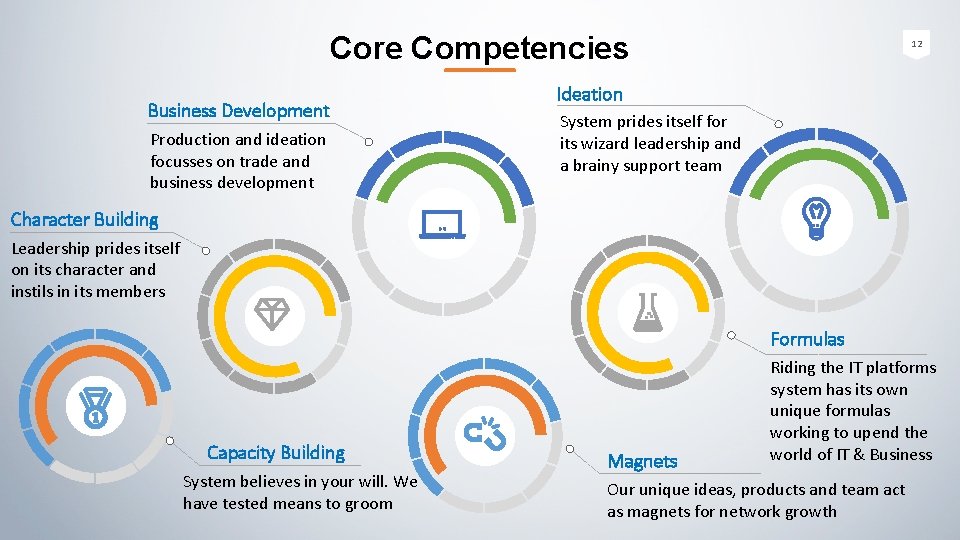 Core Competencies

12

Business Development

Production and ideation focusses on trade and business development

Ideation

System prides itself for its wizard leadership and a brainy support team

Character Building

Leadership prides itself on its character and instils in its members

Formulas

Riding the IT platforms system has its own unique formulas working to upend the world of IT & Business

Capacity Building

System believes in your will. We have tested means to groom

Magnets

Our unique ideas, products and team act as magnets for network growth